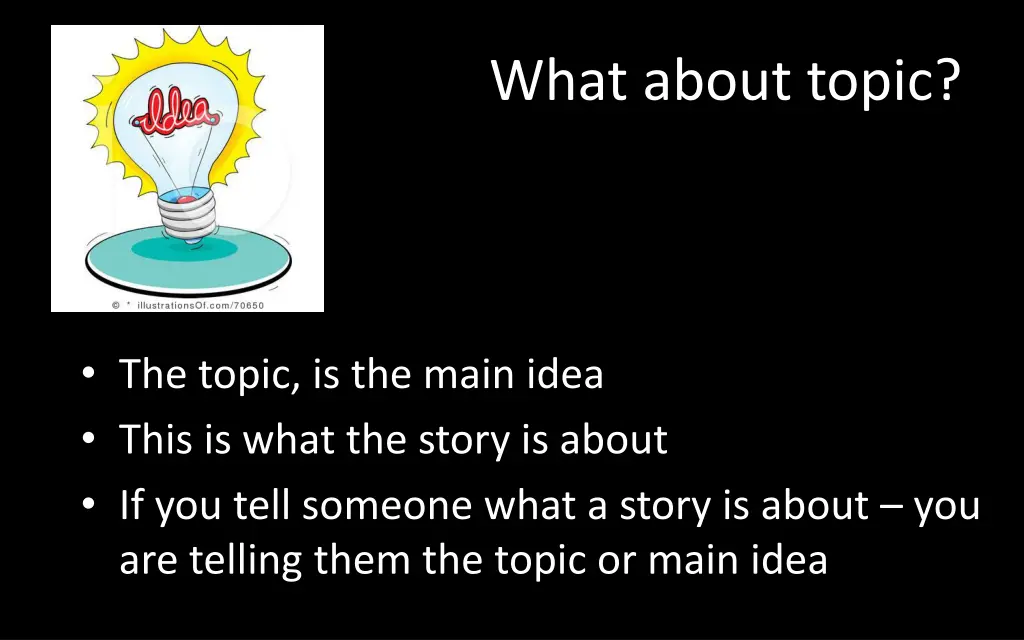 Idea

© * illustrationsOf.com/70650

What about topic?

• The topic, is the main idea
• This is what the story is about
• If you tell someone what a story is about – you are telling them the topic or main idea